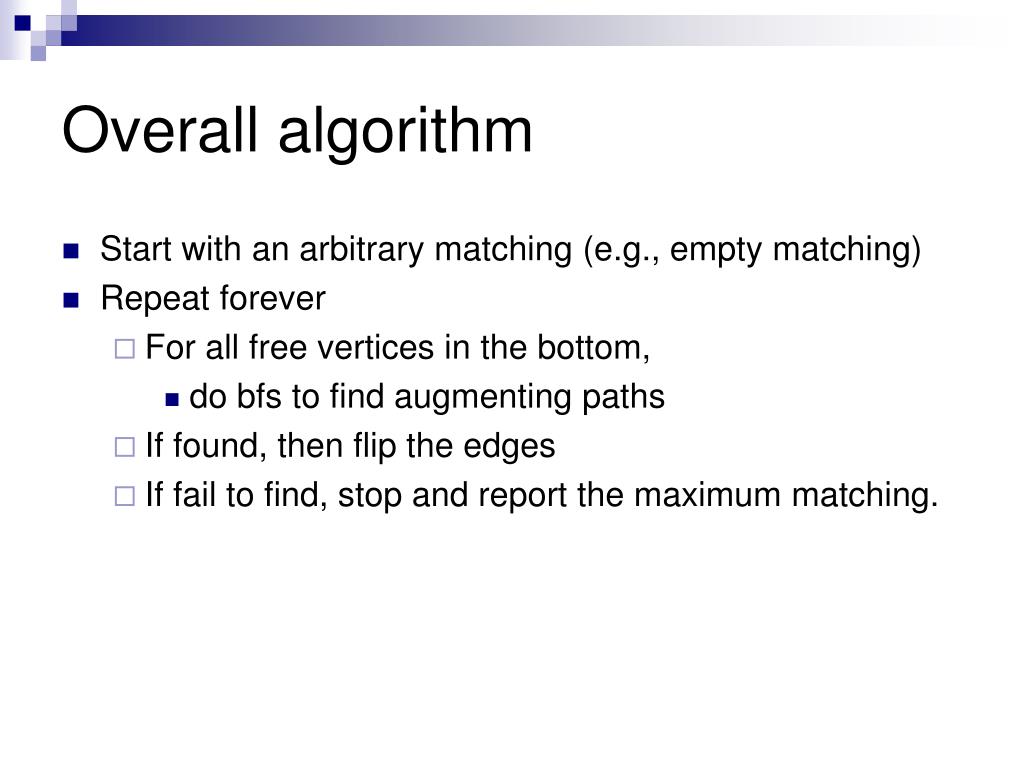 Overall algorithm

Start with an arbitrary matching (e.g., empty matching)

Repeat forever

For all free vertices in the bottom,

do bfs to find augmenting paths

If found, then flip the edges

If fail to find, stop and report the maximum matching.